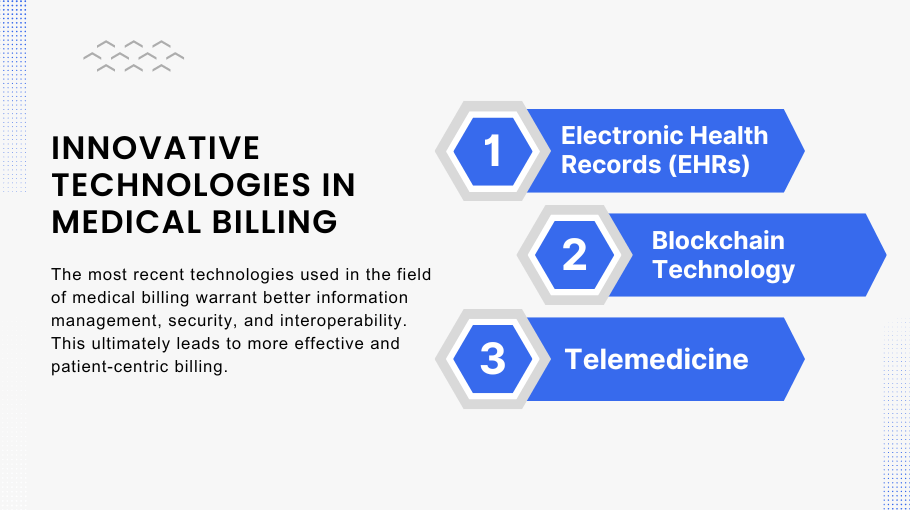 INNOVATIVE TECHNOLOGIES IN MEDICAL BILLING

The most recent technologies used in the field of medical billing warrant better information management, security, and interoperability. This ultimately leads to more effective and patient-centric billing.

1 Electronic Health Records (EHRs)

2 Blockchain Technology

3 Telemedicine